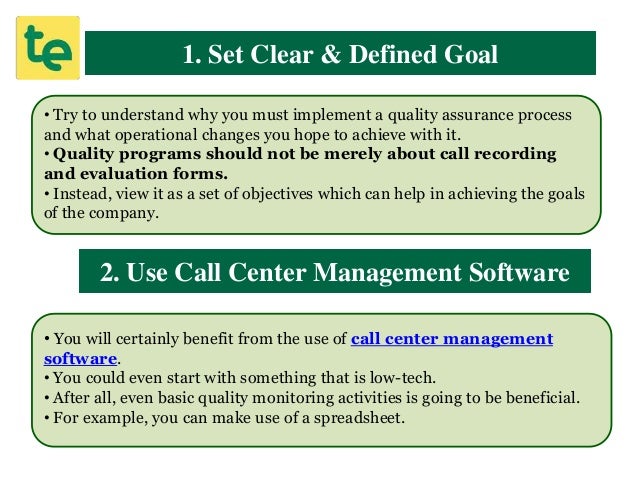 te

1. Set Clear & Defined Goal

• Try to understand why you must implement a quality assurance process and what operational changes you hope to achieve with it.
• Quality programs should not be merely about call recording and evaluation forms.
• Instead, view it as a set of objectives which can help in achieving the goals of the company.

2. Use Call Center Management Software

• You will certainly benefit from the use of call center management software.
• You could even start with something that is low-tech.
• After all, even basic quality monitoring activities is going to be beneficial.
• For example, you can make use of a spreadsheet.